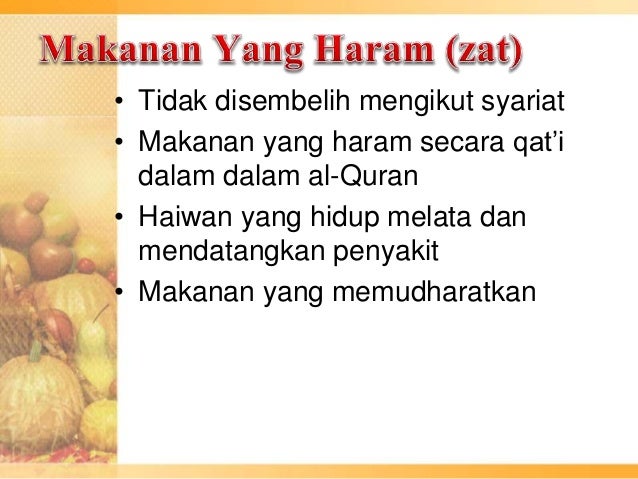 Makanan Yang Haram (zat)

• Tidak disembelih mengikut syariat
• Makanan yang haram secara qat'i dalam dalam al-Quran
• Haiwan yang hidup melata dan mendatangkan penyakit
• Makanan yang memudharatkan